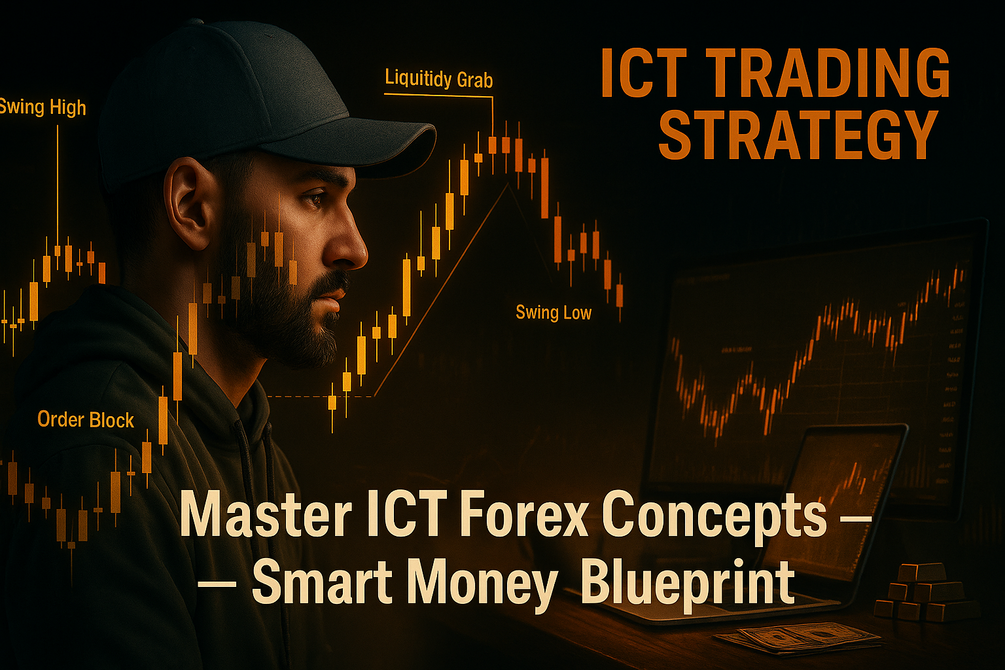 ICT TRADING STRATEGY

Swing High

Liquitidy Grab

Swing Low

Order Block

Master ICT Forex Concepts —
— Smart Money Blueprint